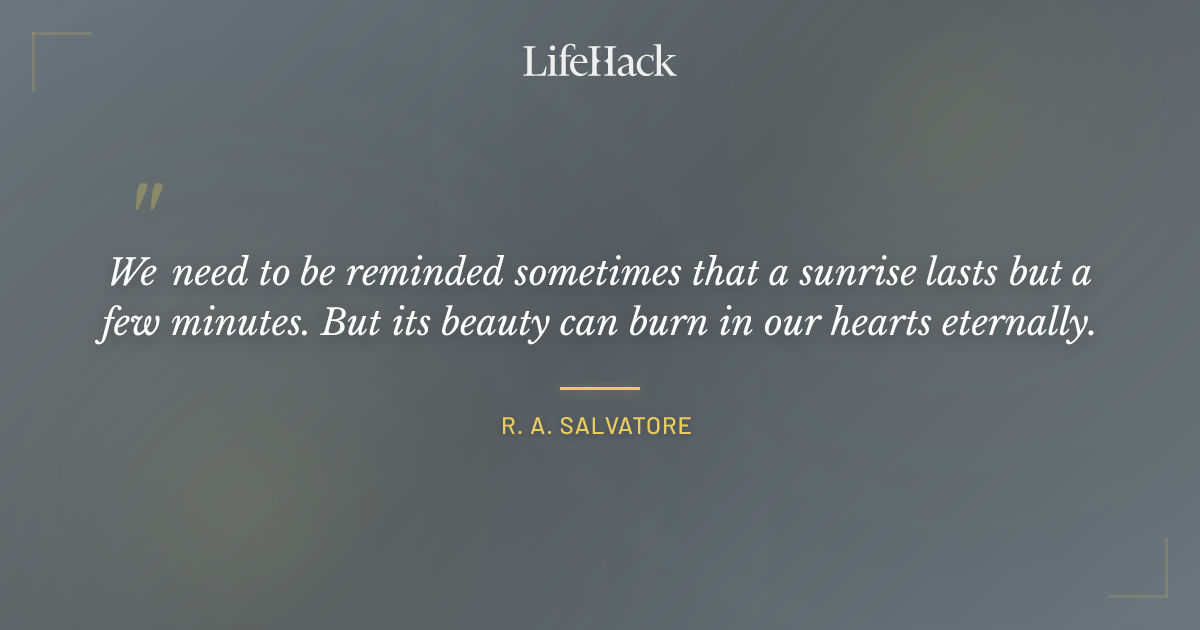 LifeHack

"

We need to be reminded sometimes that a sunrise lasts but a few minutes. But its beauty can burn in our hearts eternally.

R. A. SALVATORE